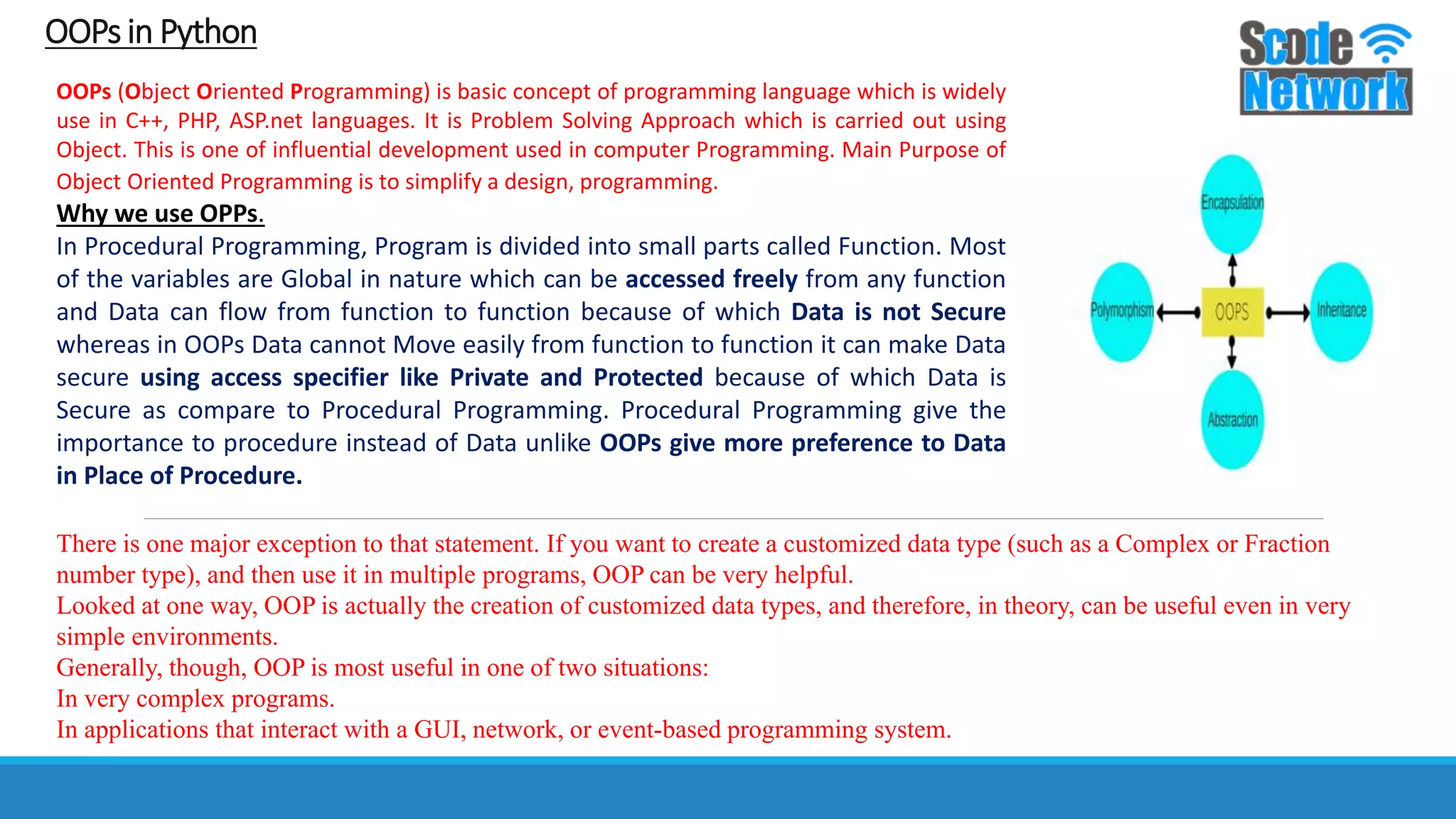 OOPs in Python

Scode Network

OOPs (Object Oriented Programming) is basic concept of programming language which is widely use in C++, PHP, ASP.net languages. It is Problem Solving Approach which is carried out using Object. This is one of influential development used in computer Programming. Main Purpose of Object Oriented Programming is to simplify a design, programming.

Why we use OPPs.

In Procedural Programming, Program is divided into small parts called Function. Most of the variables are Global in nature which can be accessed freely from any function and Data can flow from function to function because of which Data is not Secure whereas in OOPs Data cannot Move easily from function to function it can make Data secure using access specifier like Private and Protected because of which Data is Secure as compare to Procedural Programming. Procedural Programming give the importance to procedure instead of Data unlike OOPs give more preference to Data in Place of Procedure.

Encapsulation

Polymorphism

OOPS

Inheritance

Abstraction

There is one major exception to that statement. If you want to create a customized data type (such as a Complex or Fraction number type), and then use it in multiple programs, OOP can be very helpful.
Looked at one way, OOP is actually the creation of customized data types, and therefore, in theory, can be useful even in very simple environments.
Generally, though, OOP is most useful in one of two situations:
In very complex programs.
In applications that interact with a GUI, network, or event-based programming system.